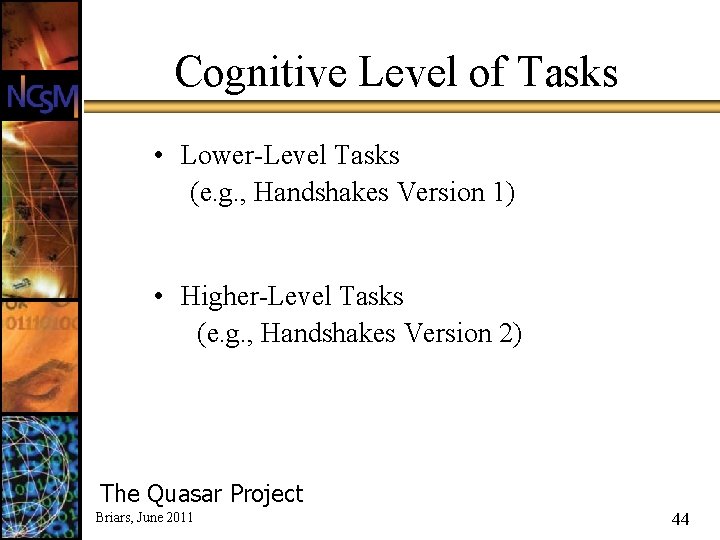 NCSM

Cognitive Level of Tasks

• Lower-Level Tasks
(e.g., Handshakes Version 1)

• Higher-Level Tasks
(e.g., Handshakes Version 2)

The Quasar Project

Briars, June 2011

44